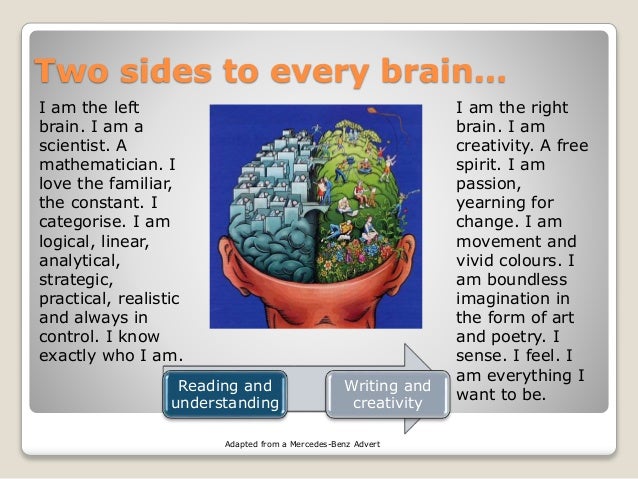 Two sides to every brain...

I am the left brain. I am a scientist. A mathematician. I love the familiar, the constant. I categorise. I am logical, linear, analytical, strategic, practical, realistic and always in control. I know exactly who I am.

I am the right brain. I am creativity. A free spirit. I am passion, yearning for change. I am movement and vivid colours. I am boundless imagination in the form of art and poetry. I sense. I feel. I am everything I want to be.

Reading and understanding

Writing and creativity

Adapted from a Mercedes-Benz Advert